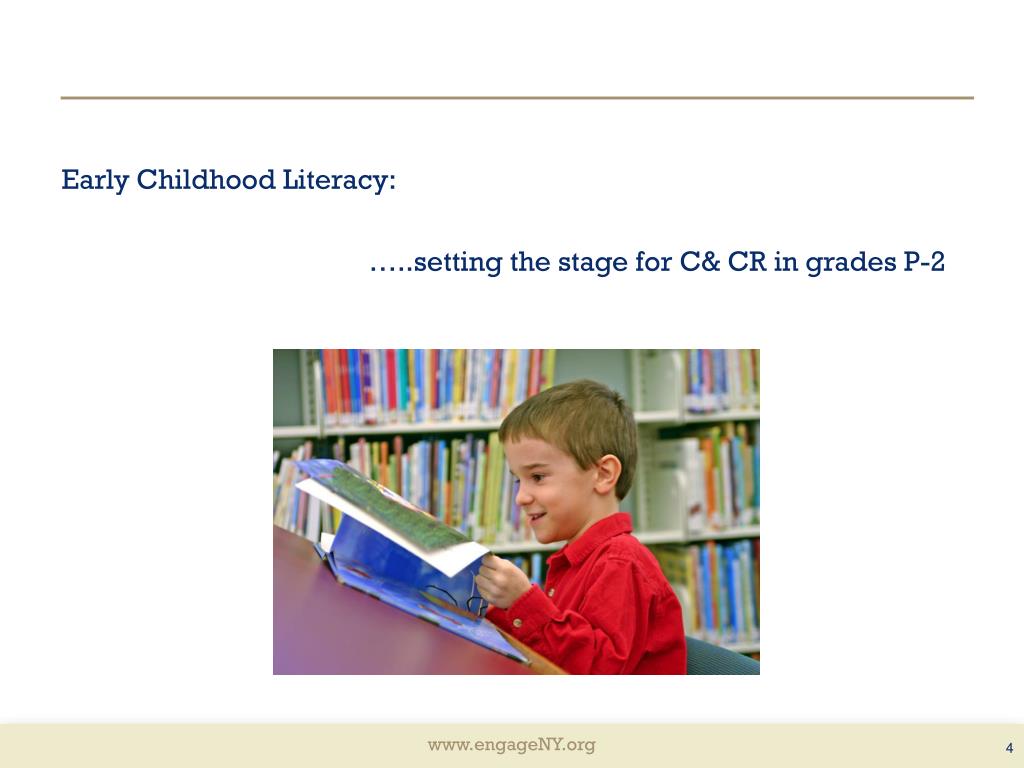 Early Childhood Literacy:

…..setting the stage for C& CR in grades P-2

www.engageNY.org

4